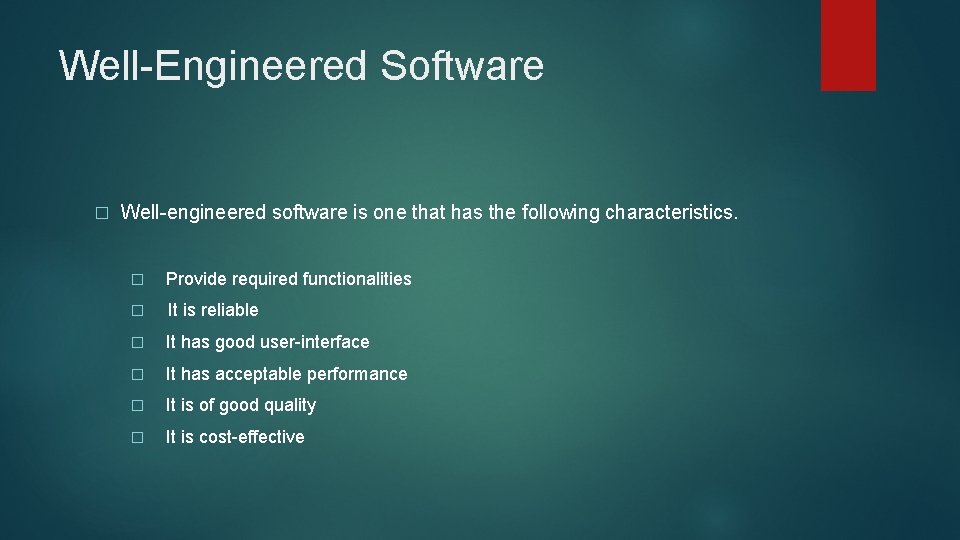 Well-Engineered Software

□ Well-engineered software is one that has the following characteristics.

□ Provide required functionalities

□ It is reliable

□ It has good user-interface

□ It has acceptable performance

□ It is of good quality

□ It is cost-effective